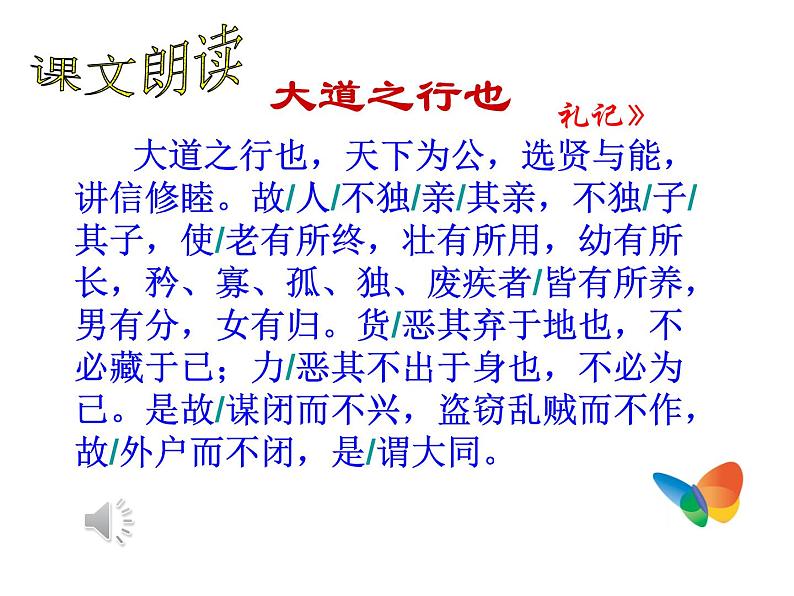 课文朗读

大道之行也

礼记》

大道之行也，天下为公，选贤与能，讲信修睦。故/人/不独/亲/其亲，不独/子/其子，使/老有所终，壮有所用，幼有所长，矜、寡、孤、独、废疾者/皆有所养，男有分，女有归。货/恶其弃于地也，不必藏于己；力/恶其不出于身也，不必为己。是故/谋闭而不兴，盗窃乱贼而不作，故/外户而不闭，是/谓大同。